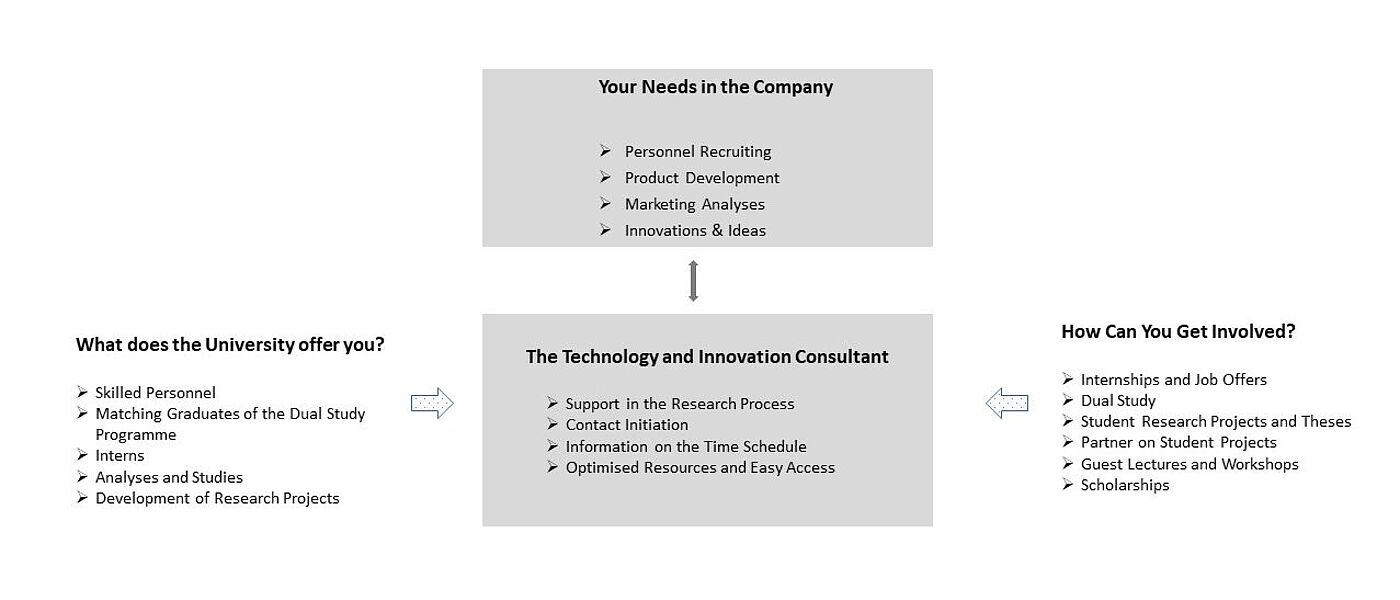 Your Needs in the Company

➢ Personnel Recruiting
➢ Product Development
➢ Marketing Analyses
➢ Innovations & Ideas

What does the University offer you?

➢ Skilled Personnel
➢ Matching Graduates of the Dual Study Programme
➢ Interns
➢ Analyses and Studies
➢ Development of Research Projects

The Technology and Innovation Consultant

➢ Support in the Research Process
➢ Contact Initiation
➢ Information on the Time Schedule
➢ Optimised Resources and Easy Access

How Can You Get Involved?

➢ Internships and Job Offers
➢ Dual Study
➢ Student Research Projects and Theses
➢ Partner on Student Projects
➢ Guest Lectures and Workshops
➢ Scholarships